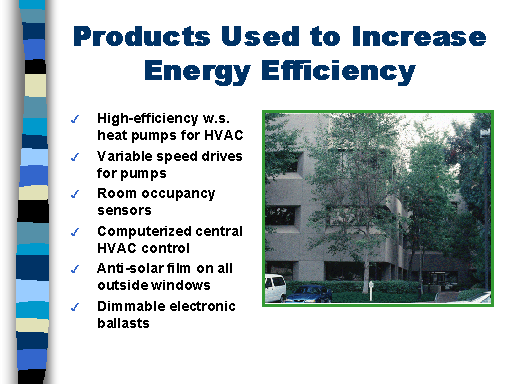 Products Used to Increase Energy Efficiency

✓ High-efficiency w.s. heat pumps for HVAC
✓ Variable speed drives for pumps
✓ Room occupancy sensors
✓ Computerized central HVAC control
✓ Anti-solar film on all outside windows
✓ Dimmable electronic ballasts